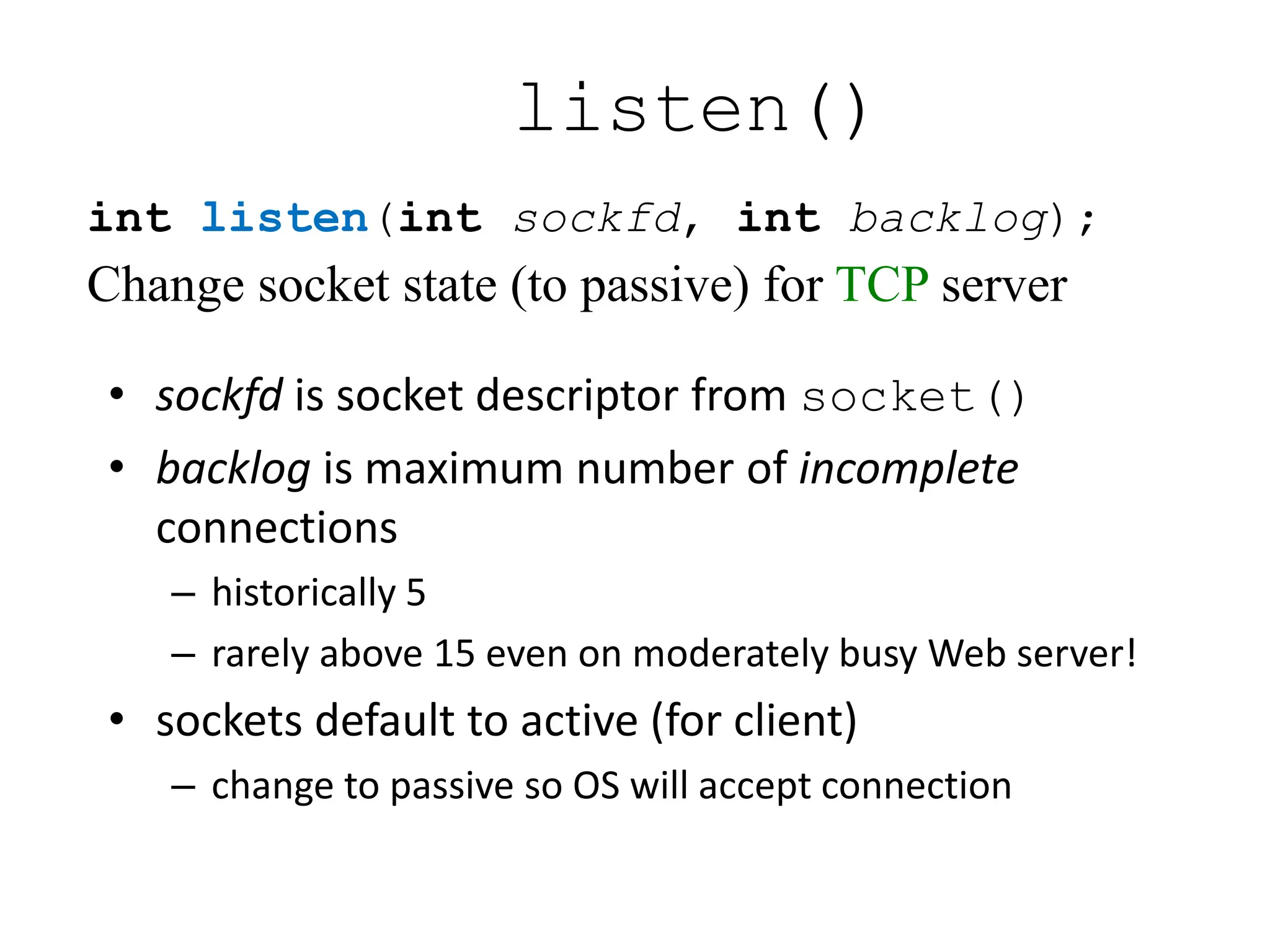 listen()

int listen(int sockfd, int backlog);

Change socket state (to passive) for TCP server

• sockfd is socket descriptor from socket()
• backlog is maximum number of incomplete connections
  – historically 5
  – rarely above 15 even on moderately busy Web server!
• sockets default to active (for client)
  – change to passive so OS will accept connection